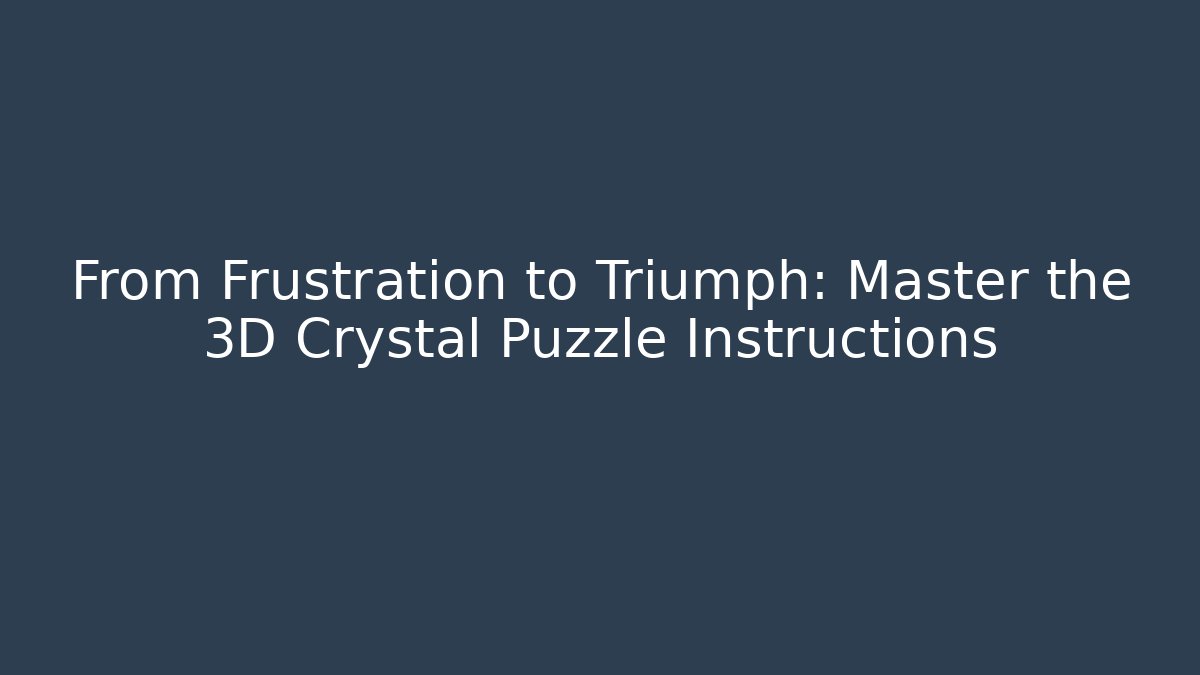 From Frustration to Triumph: Master the 3D Crystal Puzzle Instructions